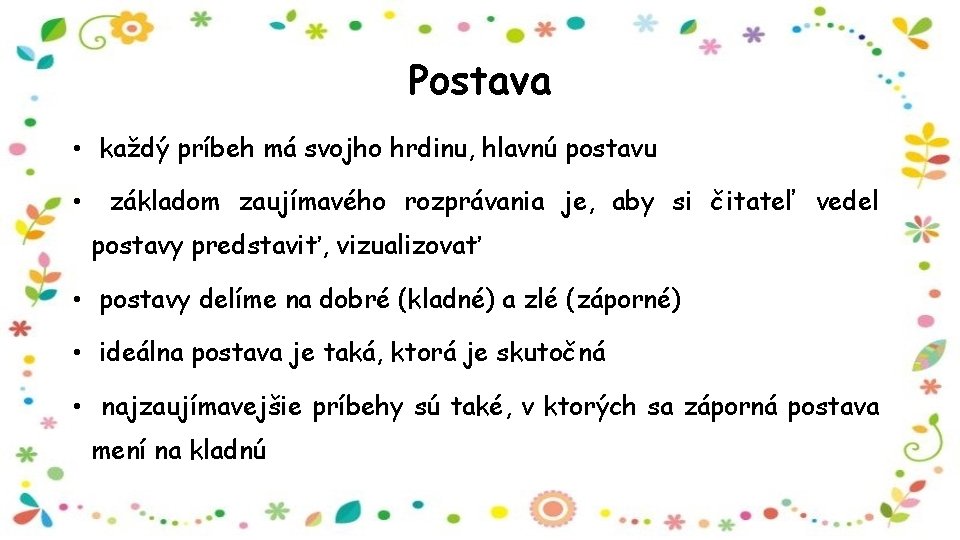 Postava

• každý príbeh má svojho hrdinu, hlavnú postavu

• základom zaujímavého rozprávania je, aby si čitateľ vedel postavy predstaviť, vizualizovať

• postavy delíme na dobré (kladné) a zlé (záporné)

• ideálna postava je taká, ktorá je skutočná

• najzaujímavejšie príbehy sú také, v ktorých sa záporná postava mení na kladnú